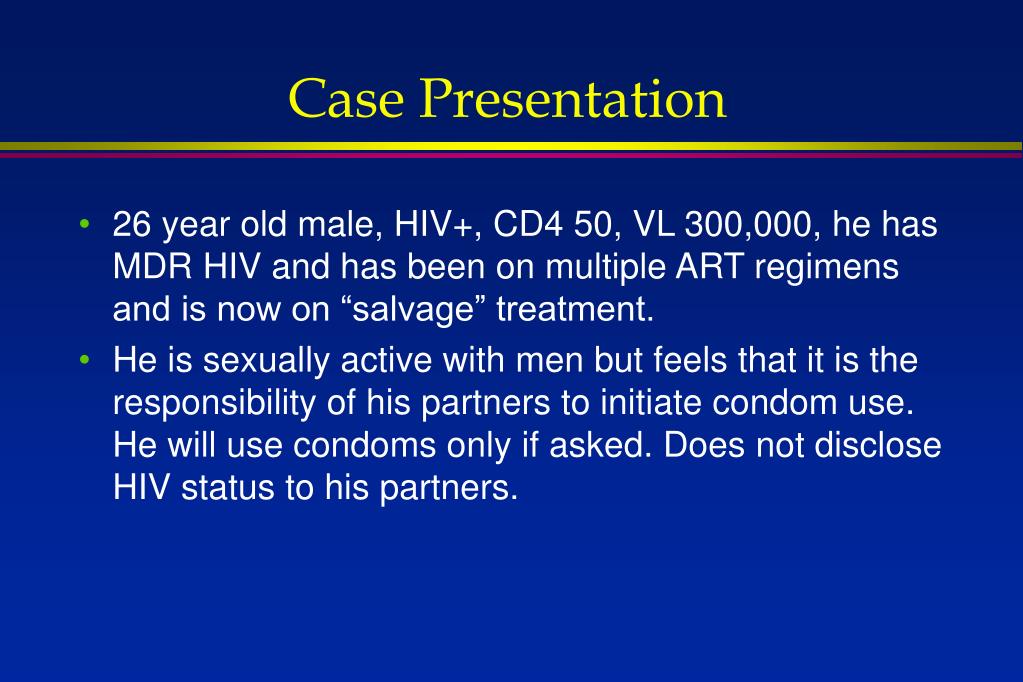 Case Presentation

• 26 year old male, HIV+, CD4 50, VL 300,000, he has MDR HIV and has been on multiple ART regimens and is now on “salvage” treatment.

• He is sexually active with men but feels that it is the responsibility of his partners to initiate condom use. He will use condoms only if asked. Does not disclose HIV status to his partners.